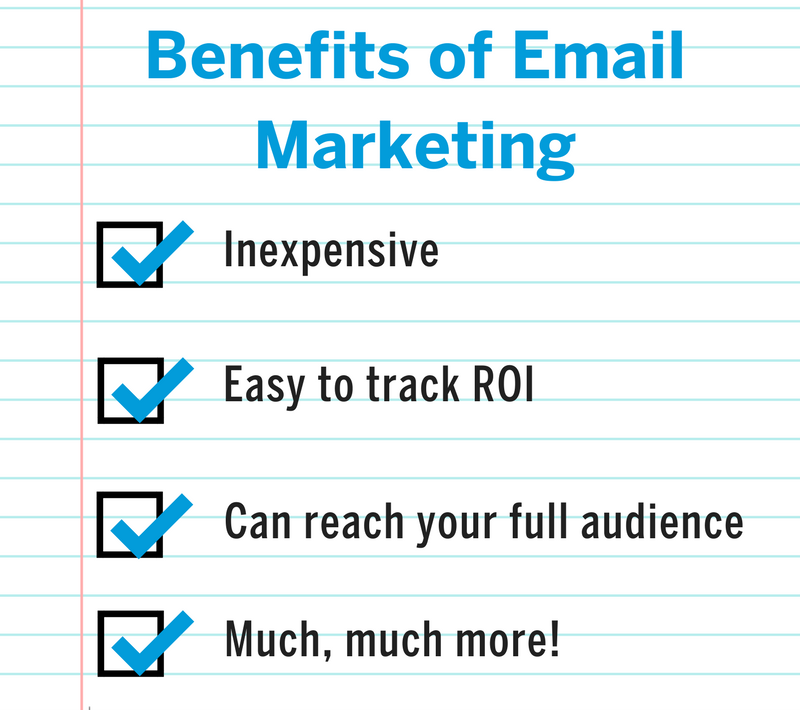 Benefits of Email Marketing

Inexpensive

Easy to track ROI

Can reach your full audience

Much, much more!